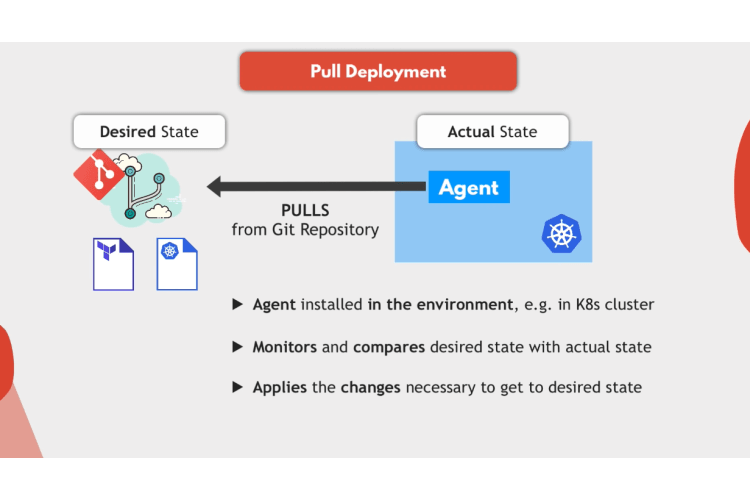 Pull Deployment

Desired State

Actual State

Agent

PULLS
from Git Repository

▶ Agent installed in the environment, e.g. in K8s cluster

▶ Monitors and compares desired state with actual state

▶ Applies the changes necessary to get to desired state